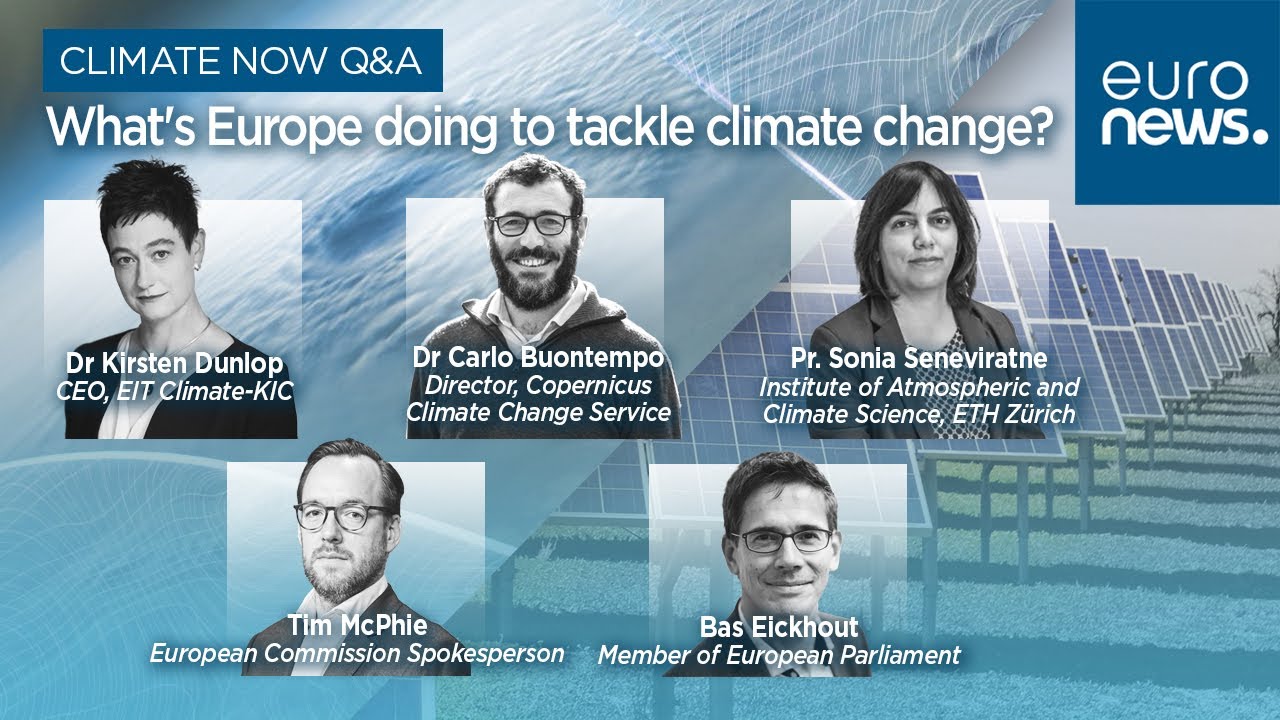 CLIMATE NOW Q&A

What's Europe doing to tackle climate change?

euro news.

Dr Kirsten Dunlop
CEO, EIT Climate-KIC

Dr Carlo Buontempo
Director, Copernicus Climate Change Service

Pr. Sonia Seneviratne
Institute of Atmospheric and Climate Science, ETH Zürich

Tim McPhie
European Commission Spokesperson

Bas Eickhout
Member of European Parliament